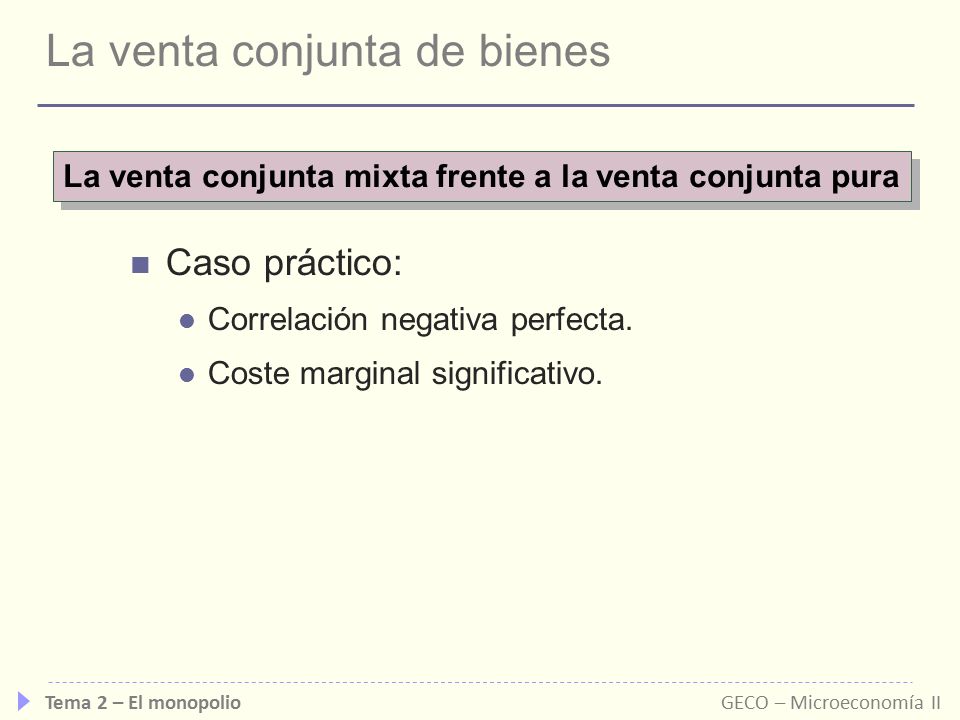 La venta conjunta de bienes

La venta conjunta mixta frente a la venta conjunta pura

Caso práctico:

Correlación negativa perfecta.

Coste marginal significativo.

Tema 2 – El monopolio

GECO – Microeconomía II